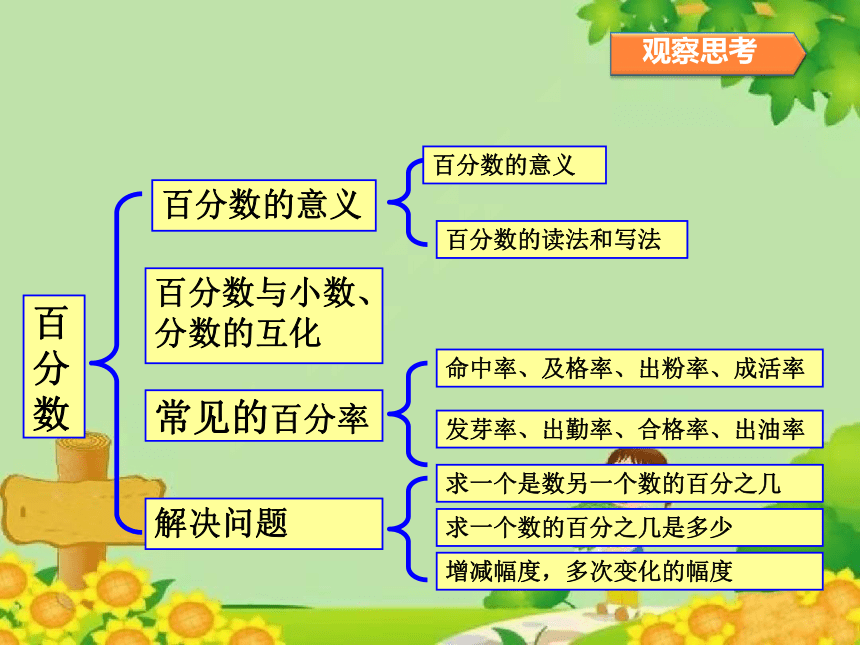 观察思考

百分数

百分数的意义

百分数的意义

百分数的读法和写法

百分数与小数、分数的互化

常见的百分率

命中率、及格率、出粉率、成活率

发芽率、出勤率、合格率、出油率

解决问题

求一个是数另一个数的百分之几

求一个数的百分之几是多少

增减幅度，多次变化的幅度